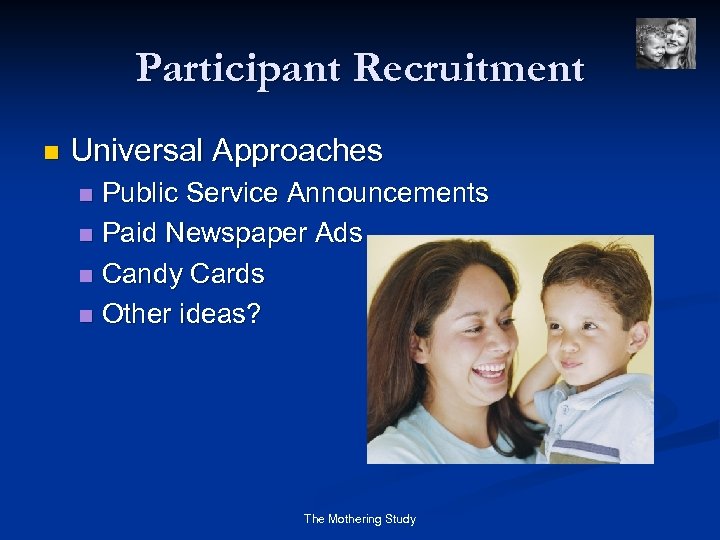 Participant Recruitment

Universal Approaches

Public Service Announcements

Paid Newspaper Ads

Candy Cards

Other ideas?

The Mothering Study